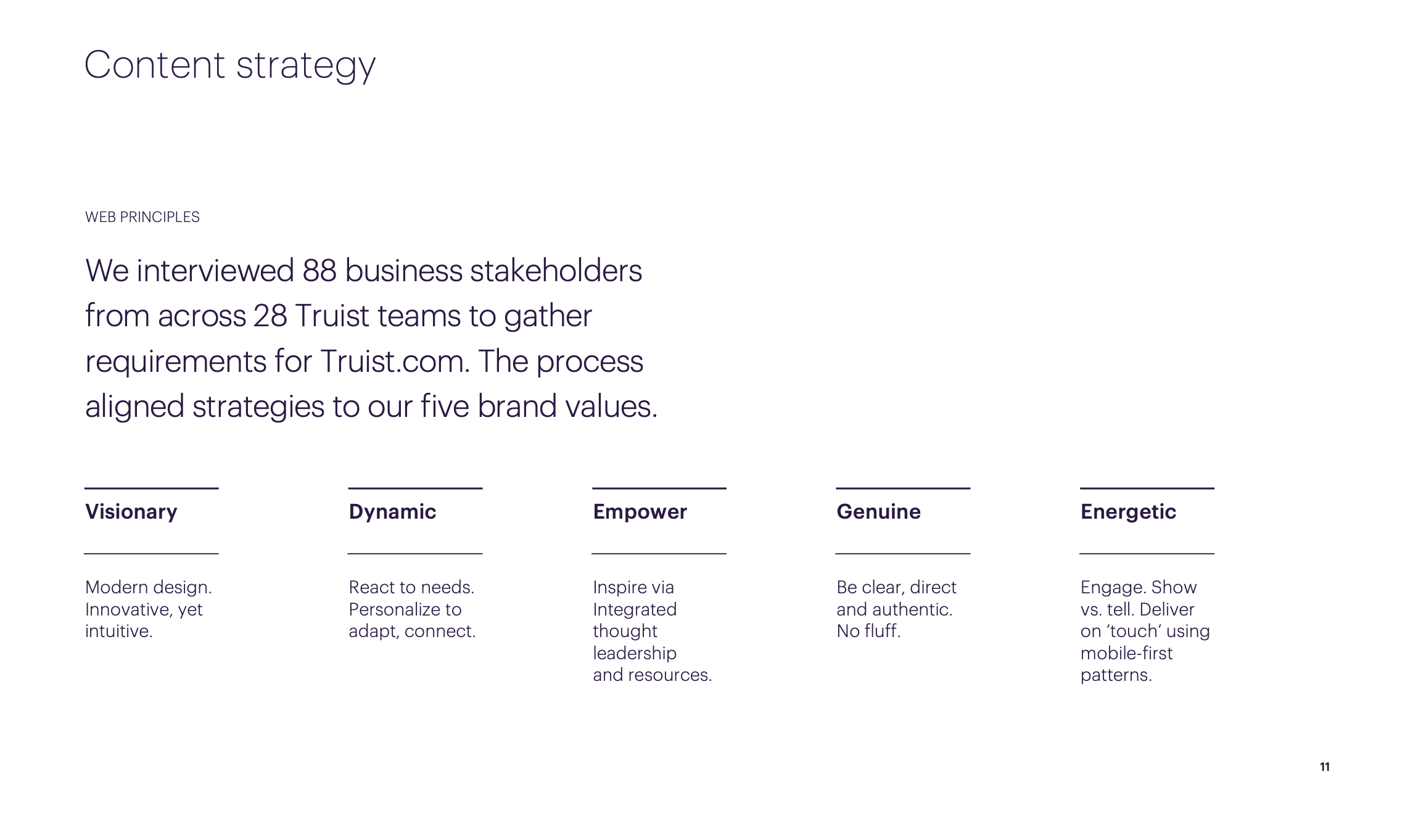 Content strategy

WEB PRINCIPLES

We interviewed 88 business stakeholders from across 28 Truist teams to gather requirements for Truist.com. The process aligned strategies to our five brand values.

Visionary

Modern design. Innovative, yet intuitive.

Dynamic

React to needs. Personalize to adapt, connect.

Empower

Inspire via Integrated thought leadership and resources.

Genuine

Be clear, direct and authentic. No fluff.

Energetic

Engage. Show vs. tell. Deliver on ‘touch’ using mobile-first patterns.

11